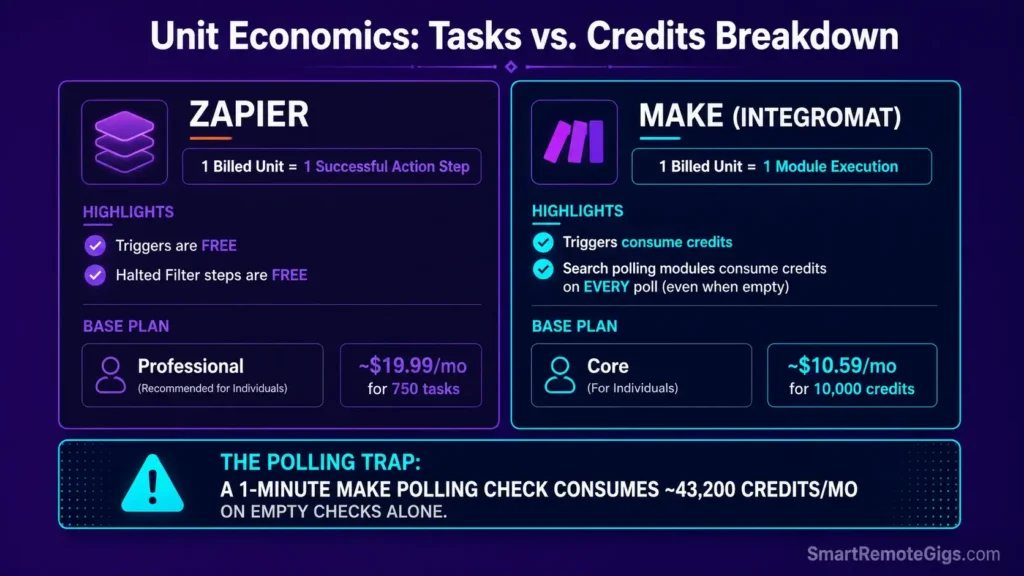 Unit Economics: Tasks vs. Credits Breakdown

ZAPIER

1 Billed Unit = 1 Successful Action Step

HIGHLIGHTS

Triggers are FREE

Halted Filter steps are FREE

BASE PLAN

Professional
(Recommended for Individuals)

~$19.99/mo
for 750 tasks

MAKE (INTEGROMAT)

1 Billed Unit = 1 Module Execution

HIGHLIGHTS

Triggers consume credits

Search polling modules consume credits on EVERY poll (even when empty)

BASE PLAN

Core
(For Individuals)

~$10.59/mo
for 10,000 credits

THE POLLING TRAP:
A 1-MINUTE MAKE POLLING CHECK CONSUMES ~43,200 CREDITS/MO
ON EMPTY CHECKS ALONE.

SmartRemoteGigs.com